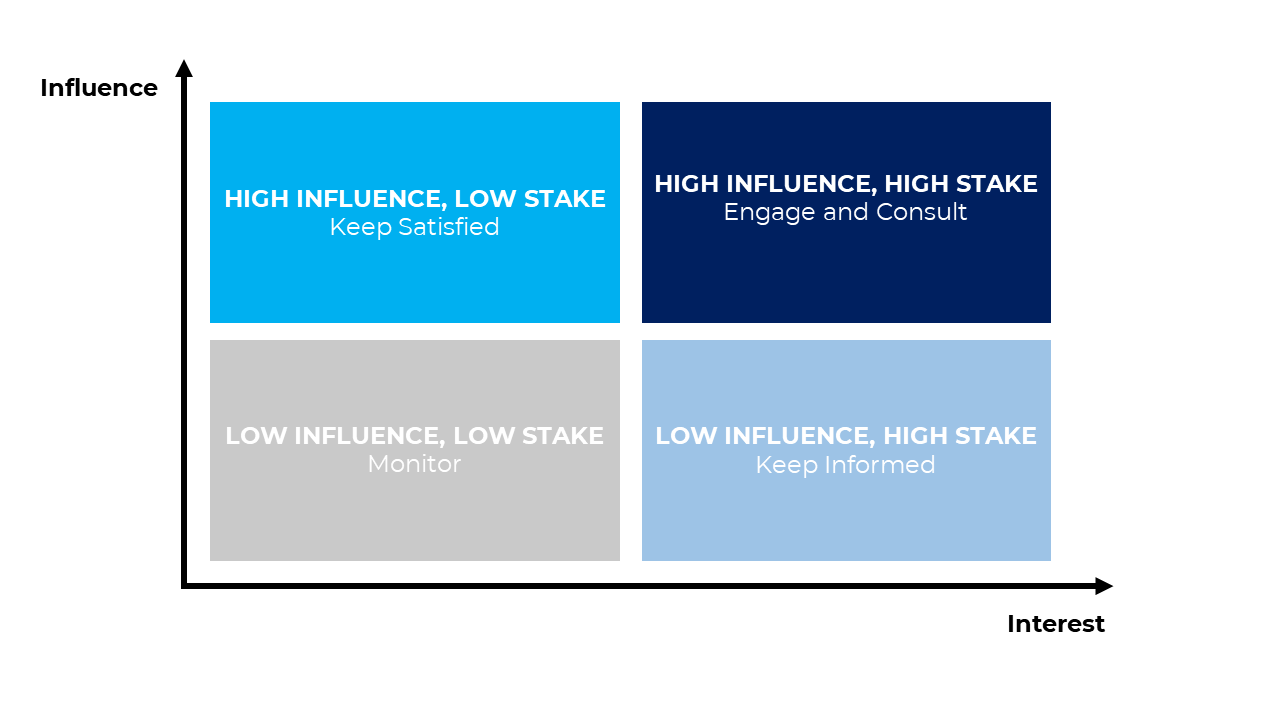 Influence

HIGH INFLUENCE, LOW STAKE
Keep Satisfied

HIGH INFLUENCE, HIGH STAKE
Engage and Consult

LOW INFLUENCE, LOW STAKE
Monitor

LOW INFLUENCE, HIGH STAKE
Keep Informed

Interest